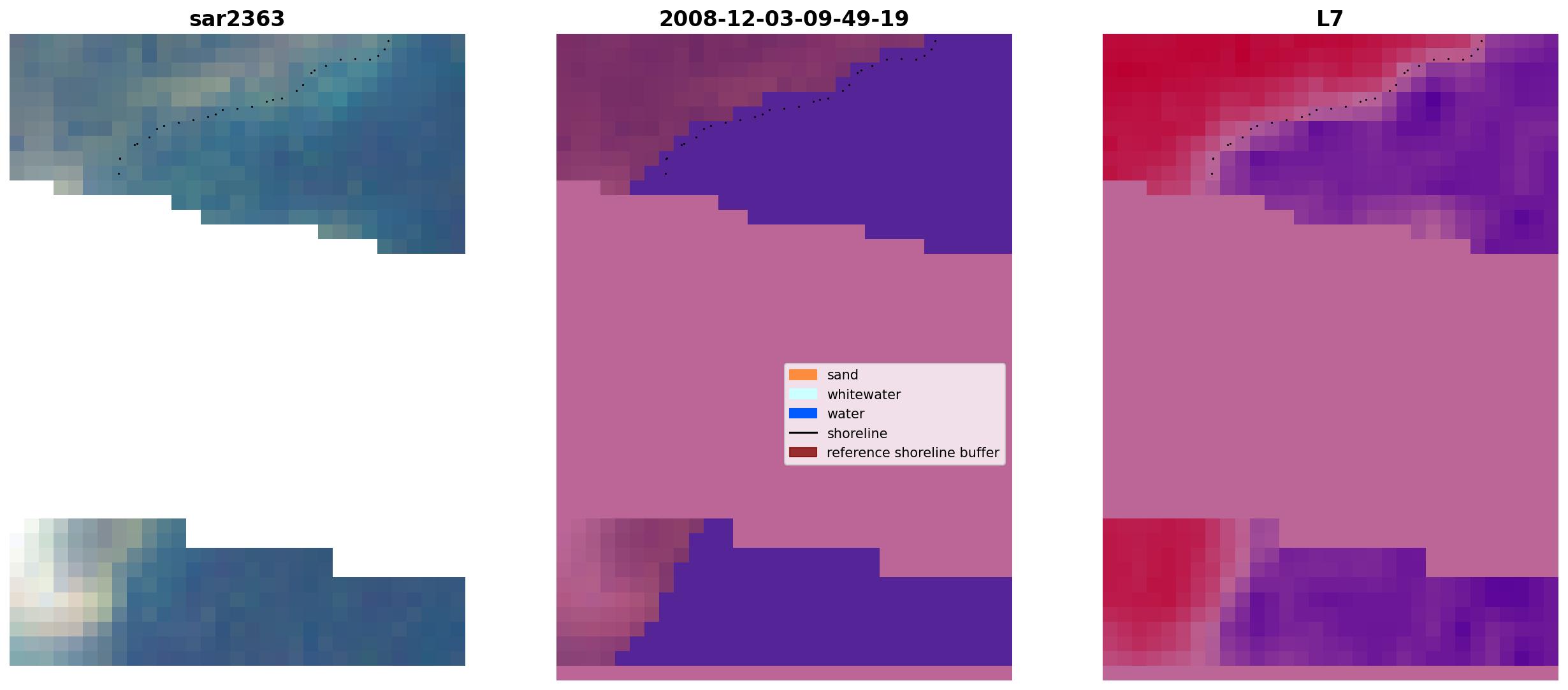 sar2363

2008-12-03-09-49-19

L7

sand
whitewater
water
shoreline
reference shoreline buffer